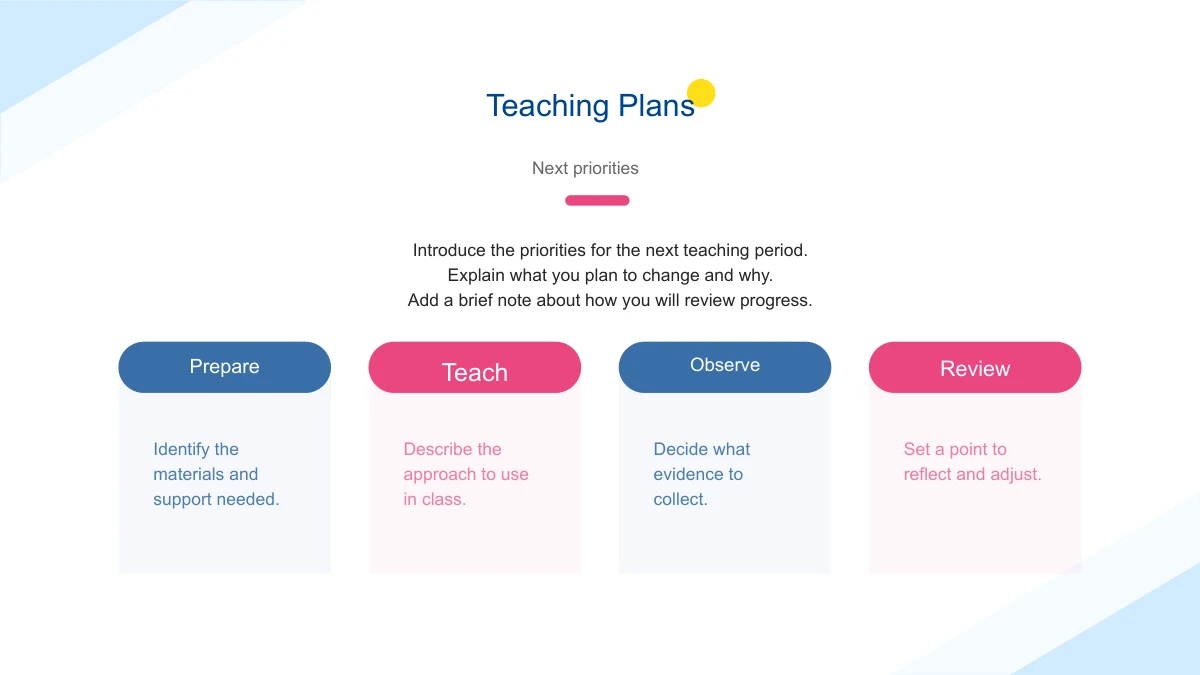 Teaching Plans

Next priorities

Introduce the priorities for the next teaching period.
Explain what you plan to change and why.
Add a brief note about how you will review progress.

Prepare

Identify the materials and support needed.

Teach

Describe the approach to use in class.

Observe

Decide what evidence to collect.

Review

Set a point to reflect and adjust.